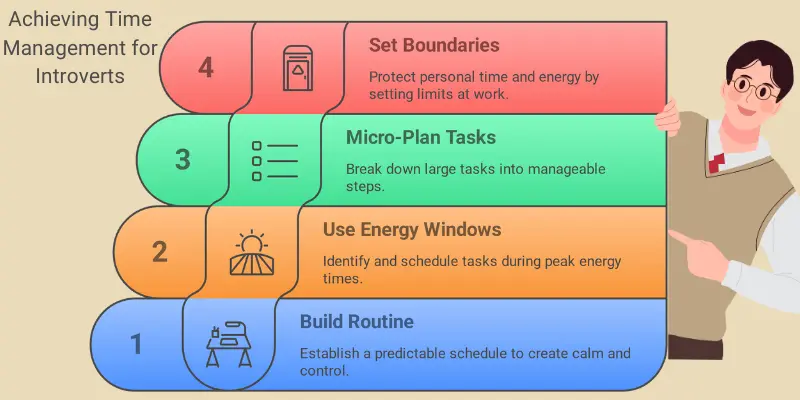 Achieving Time Management for Introverts

4

Set Boundaries

Protect personal time and energy by setting limits at work.

3

Micro-Plan Tasks

Break down large tasks into manageable steps.

2

Use Energy Windows

Identify and schedule tasks during peak energy times.

1

Build Routine

Establish a predictable schedule to create calm and control.